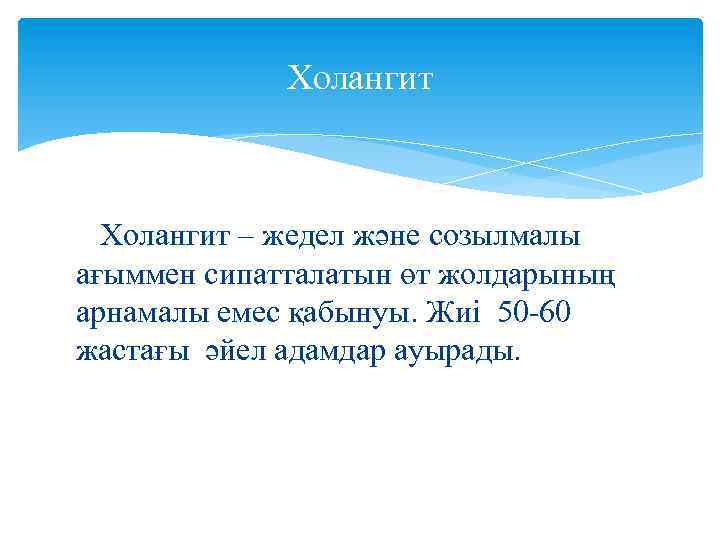 Холангит

Холангит – жедел және созылмалы ағыммен сипатталатын өт жолдарының арнамалы емес қабынуы. Жиі 50-60 жастағы әйел адамдар ауырады.